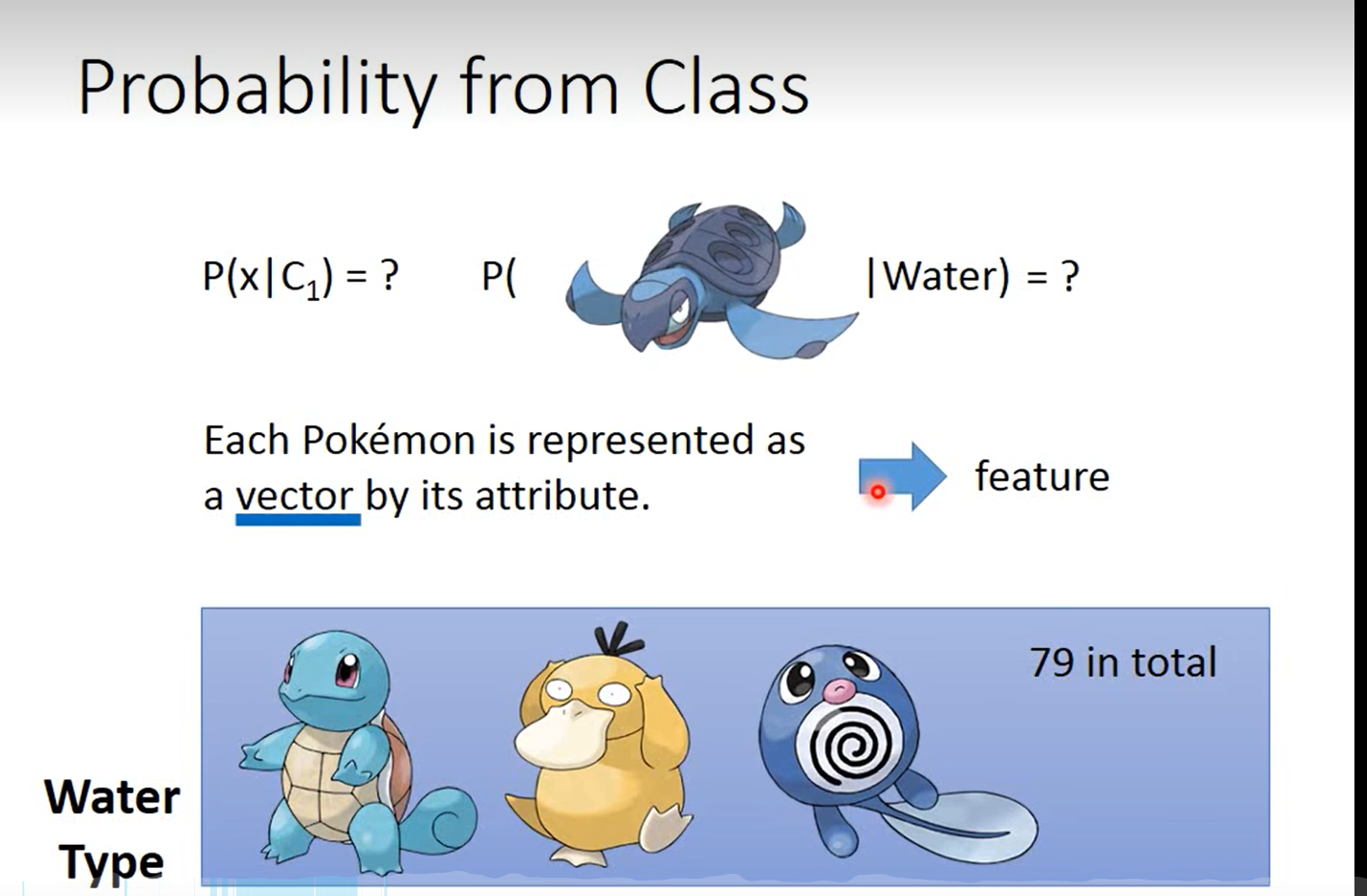 Probability from Class

$P(x|C_1) = ?$ P( |Water) = ?

Each Pokémon is represented as a vector by its attribute.

feature

79 in total

Water Type